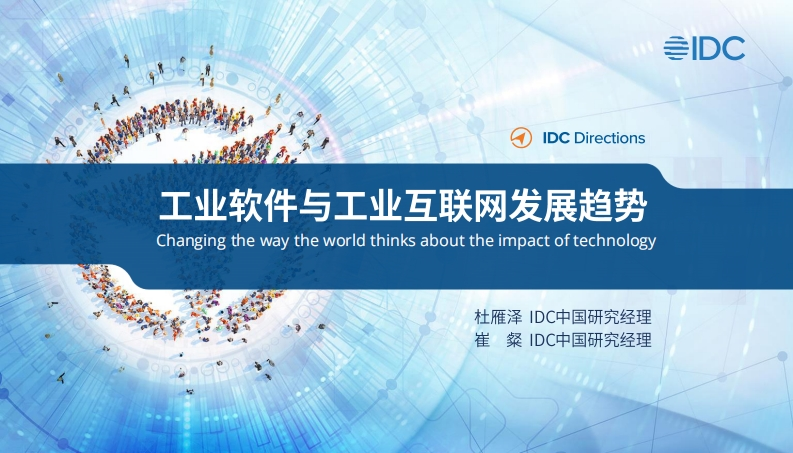 IDC

IDC Directions

工业软件与工业互联网发展趋势

Changing the way the world thinks about the impact of technology

杜雁泽 IDC中国研究经理
崔 粲 IDC中国研究经理